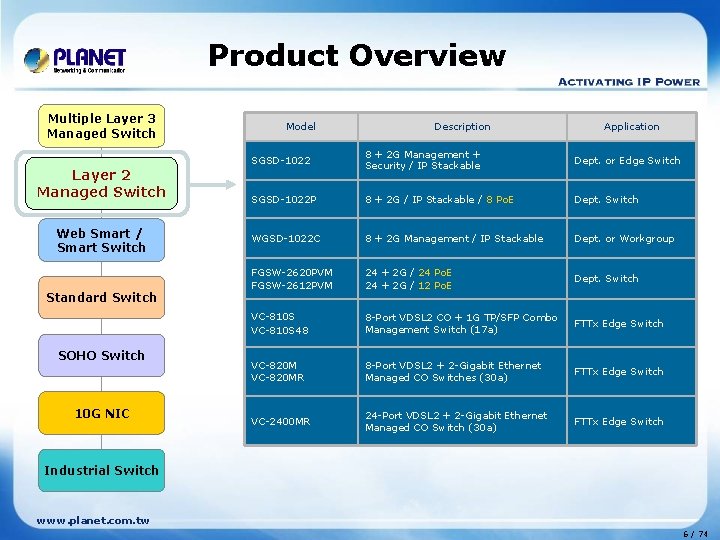 PLANET
Networking & Communication

Product Overview

ACTIVATING IP POWER

Multiple Layer 3 Managed Switch

Layer 2 Managed Switch

Web Smart / Smart Switch

Standard Switch

SOHO Switch

10G NIC

Industrial Switch

| Model | Description | Application |
|---|---|---|
| SGSD-1022 | 8 + 2G Management + Security / IP Stackable | Dept. or Edge Switch |
| SGSD-1022P | 8 + 2G / IP Stackable / 8 PoE | Dept. Switch |
| WGSD-1022C | 8 + 2G Management / IP Stackable | Dept. or Workgroup |
| FGSW-2620PVM FGSW-2612PVM | 24 + 2G / 24 PoE 24 + 2G / 12 PoE | Dept. Switch |
| VC-810S VC-810S48 | 8-Port VDSL2 CO + 1G TP/SFP Combo Management Switch (17a) | FTTx Edge Switch |
| VC-820M VC-820MR | 8-Port VDSL2 + 2-Gigabit Ethernet Managed CO Switches (30a) | FTTx Edge Switch |
| VC-2400MR | 24-Port VDSL2 + 2-Gigabit Ethernet Managed CO Switch (30a) | FTTx Edge Switch |

www.planet.com.tw

6 / 74